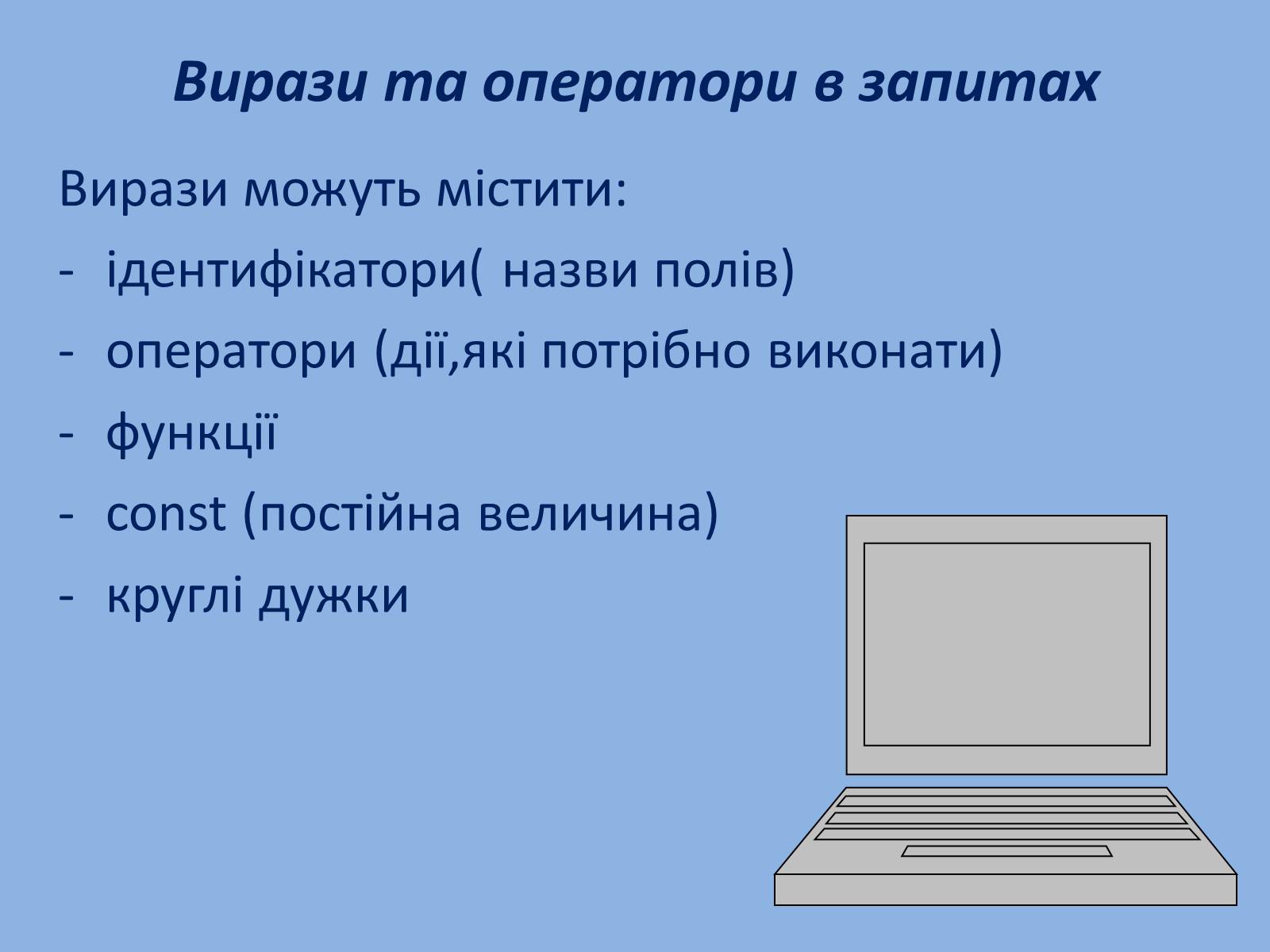 Вирази та оператори в запитах

Вирази можуть містити:
- ідентифікатори( назви полів)
- оператори (дії,які потрібно виконати)
- функції
- const (постійна величина)
- круглі дужки